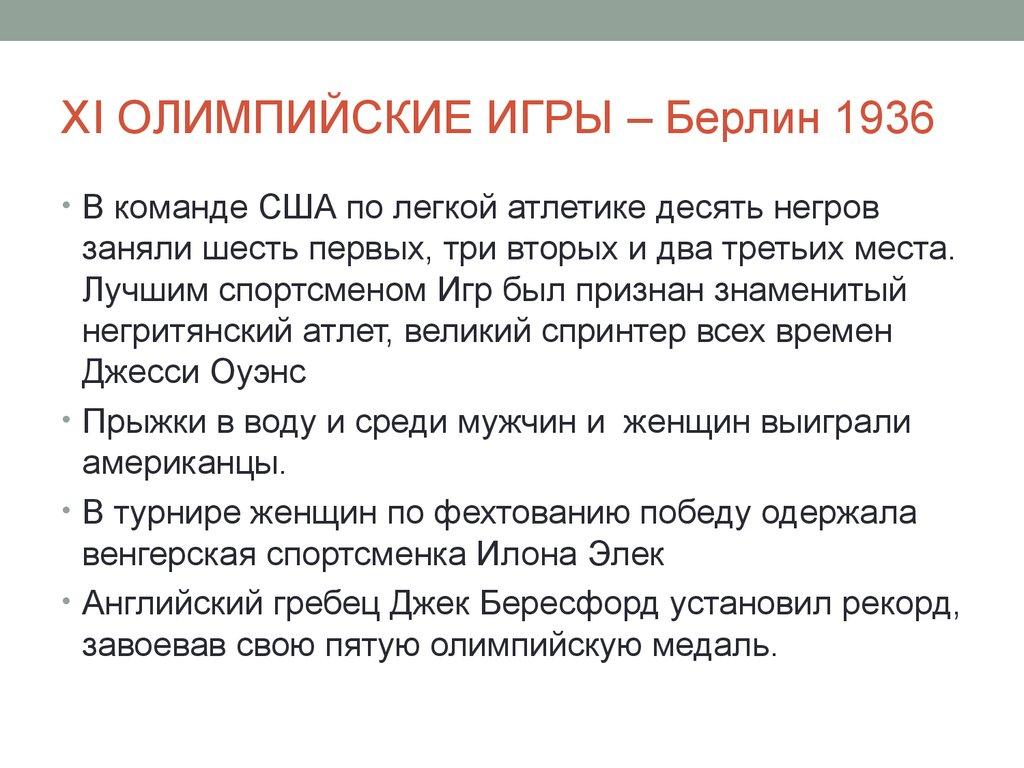 XI ОЛИМПИЙСКИЕ ИГРЫ – Берлин 1936

• В команде США по легкой атлетике десять негров заняли шесть первых, три вторых и два третьих места. Лучшим спортсменом Игр был признан знаменитый негритянский атлет, великий спринтер всех времен Джесси Оуэнс

• Прыжки в воду и среди мужчин и женщин выиграли американцы.

• В турнире женщин по фехтованию победу одержала венгерская спортсменка Илона Элек

• Английский гребец Джек Бересфорд установил рекорд, завоевав свою пятую олимпийскую медаль.